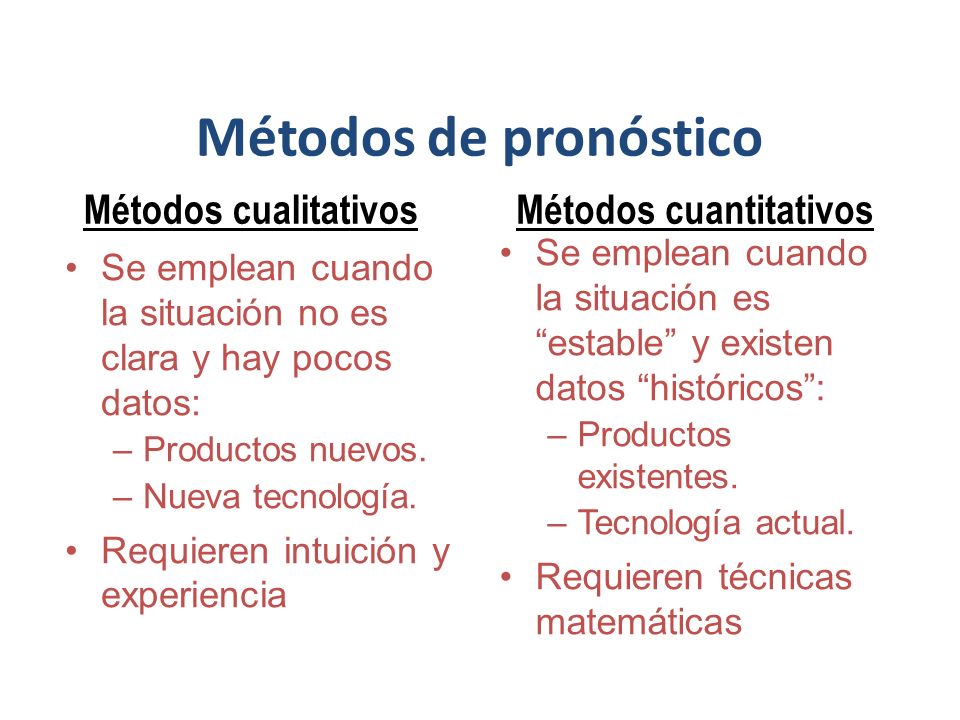 Métodos de pronóstico

Métodos cualitativos

• Se emplean cuando la situación no es clara y hay pocos datos:
– Productos nuevos.
– Nueva tecnología.
• Requieren intuición y experiencia

Métodos cuantitativos

• Se emplean cuando la situación es “estable” y existen datos “históricos”:
– Productos existentes.
– Tecnología actual.
• Requieren técnicas matemáticas